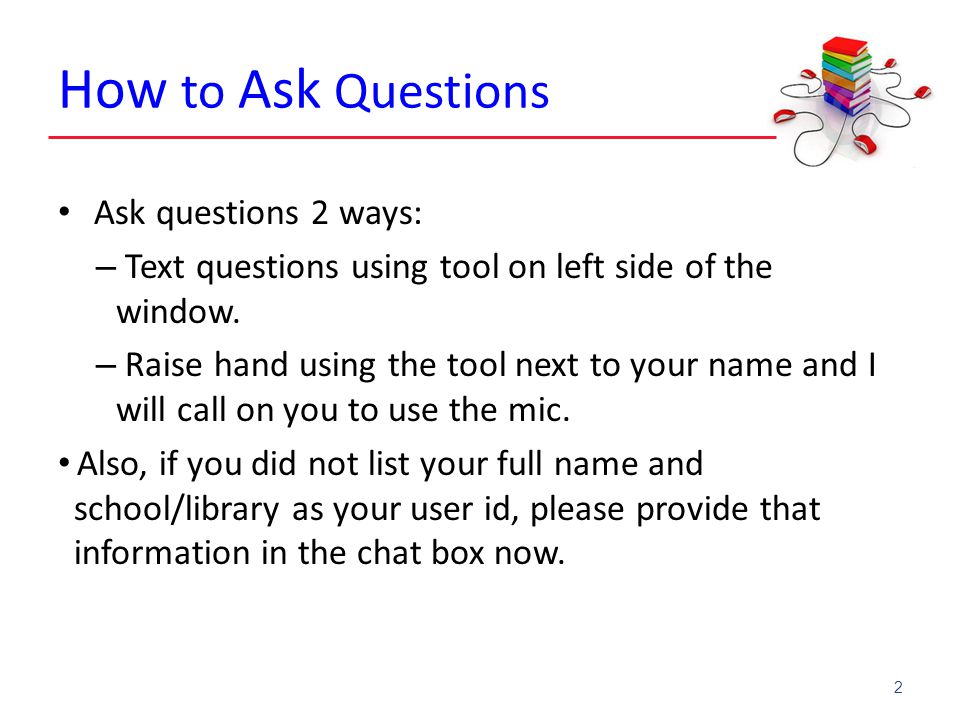 How to Ask Questions

• Ask questions 2 ways:
– Text questions using tool on left side of the window.
– Raise hand using the tool next to your name and I will call on you to use the mic.

• Also, if you did not list your full name and school/library as your user id, please provide that information in the chat box now.

2